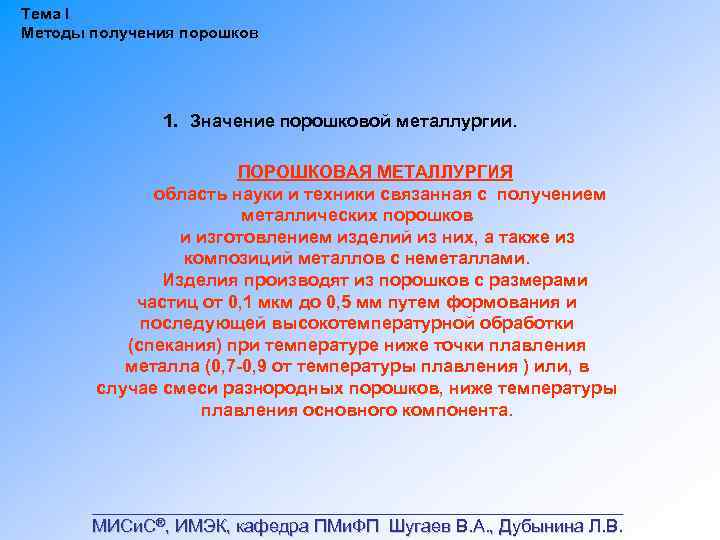 Тема I
Методы получения порошков

1. Значение порошковой металлургии.

ПОРОШКОВАЯ МЕТАЛЛУРГИЯ
область науки и техники связанная с получением металлических порошков
и изготовлением изделий из них, а также из композиций металлов с неметаллами.

Изделия производят из порошков с размерами частиц от 0,1 мкм до 0,5 мм путем формования и последующей высокотемпературной обработки (спекания) при температуре ниже точки плавления металла (0,7-0,9 от температуры плавления ) или, в случае смеси разнородных порошков, ниже температуры плавления основного компонента.

МИСиС®, ИМЭК, кафедра ПМиФП Шугаев В.А., Дубынина Л.В.